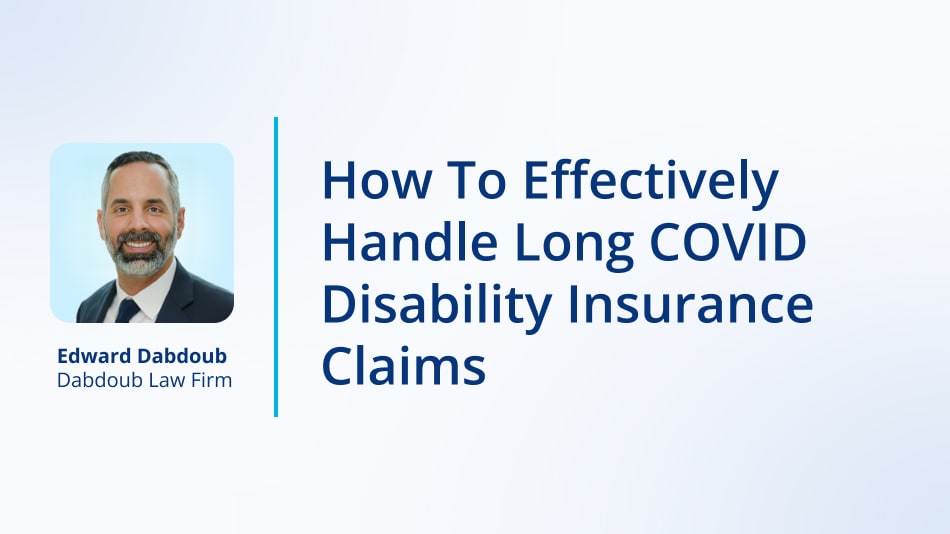 Edward Dabdoub
Dabdoub Law Firm

How To Effectively Handle Long COVID Disability Insurance Claims